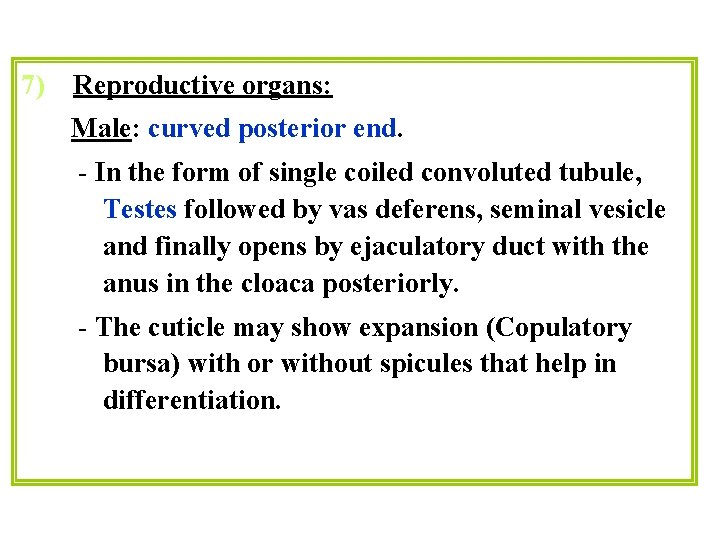 7) Reproductive organs:

Male: curved posterior end.

- In the form of single coiled convoluted tubule, Testes followed by vas deferens, seminal vesicle and finally opens by ejaculatory duct with the anus in the cloaca posteriorly.

- The cuticle may show expansion (Copulatory bursa) with or without spicules that help in differentiation.